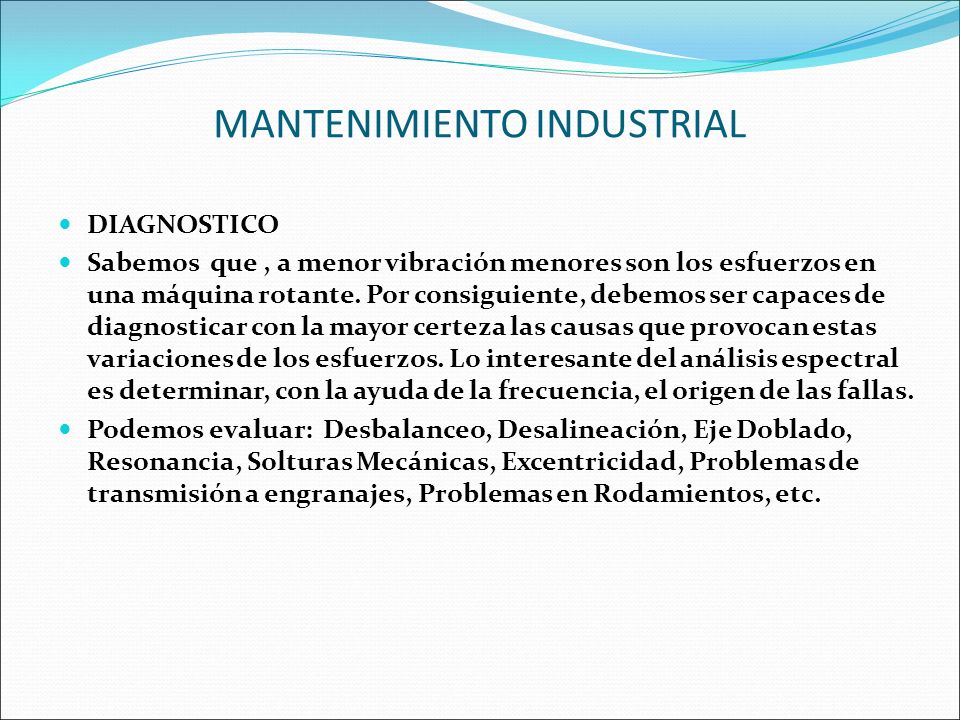 MANTENIMIENTO INDUSTRIAL

- DIAGNOSTICO
- Sabemos que , a menor vibración menores son los esfuerzos en una máquina rotante. Por consiguiente, debemos ser capaces de diagnosticar con la mayor certeza las causas que provocan estas variaciones de los esfuerzos. Lo interesante del análisis espectral es determinar, con la ayuda de la frecuencia, el origen de las fallas.
- Podemos evaluar: Desbalanceo, Desalineación, Eje Doblado, Resonancia, Solturas Mecánicas, Excentricidad, Problemas de transmisión a engranajes, Problemas en Rodamientos, etc.